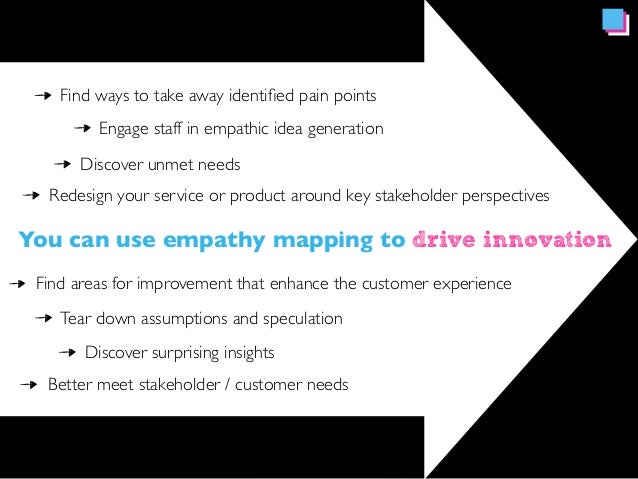 → Find ways to take away identified pain points

→ Engage staff in empathic idea generation

→ Discover unmet needs

→ Redesign your service or product around key stakeholder perspectives

You can use empathy mapping to drive innovation

→ Find areas for improvement that enhance the customer experience

→ Tear down assumptions and speculation

→ Discover surprising insights

→ Better meet stakeholder / customer needs